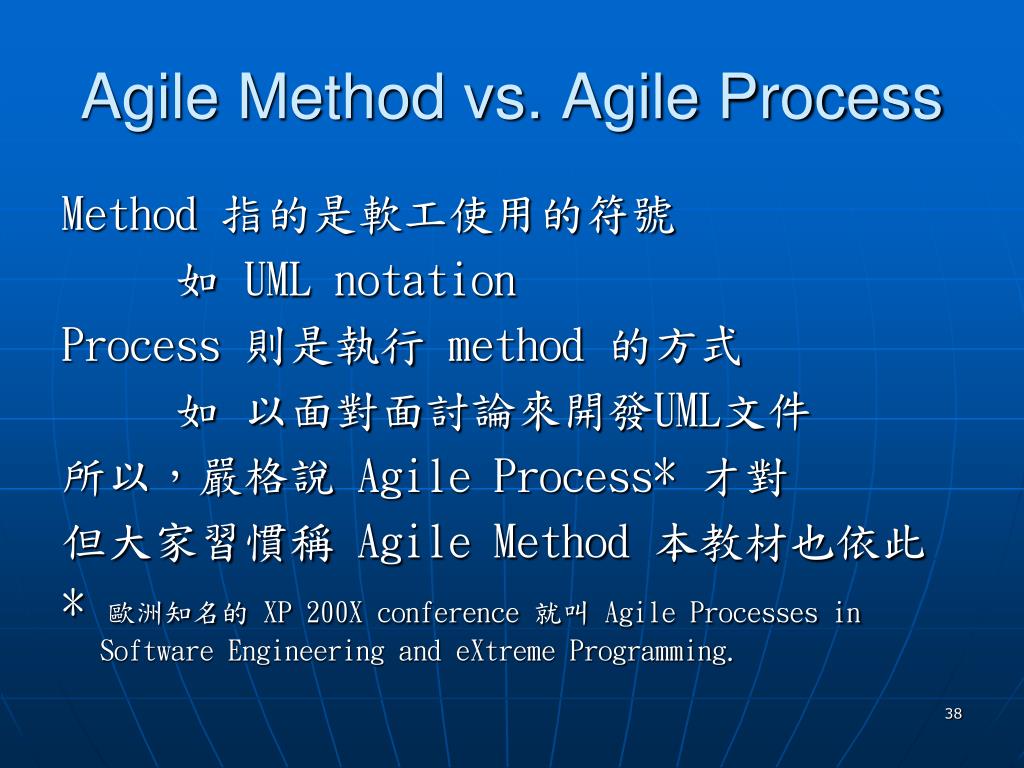 Agile Method vs. Agile Process

Method 指的是軟工使用的符號

如 UML notation

Process 則是執行 method 的方式

如 以面對面討論來開發UML文件

所以，嚴格說 Agile Process* 才對

但大家習慣稱 Agile Method 本教材也依此

* 歐洲知名的 XP 200X conference 就叫 Agile Processes in Software Engineering and eXtreme Programming.

38